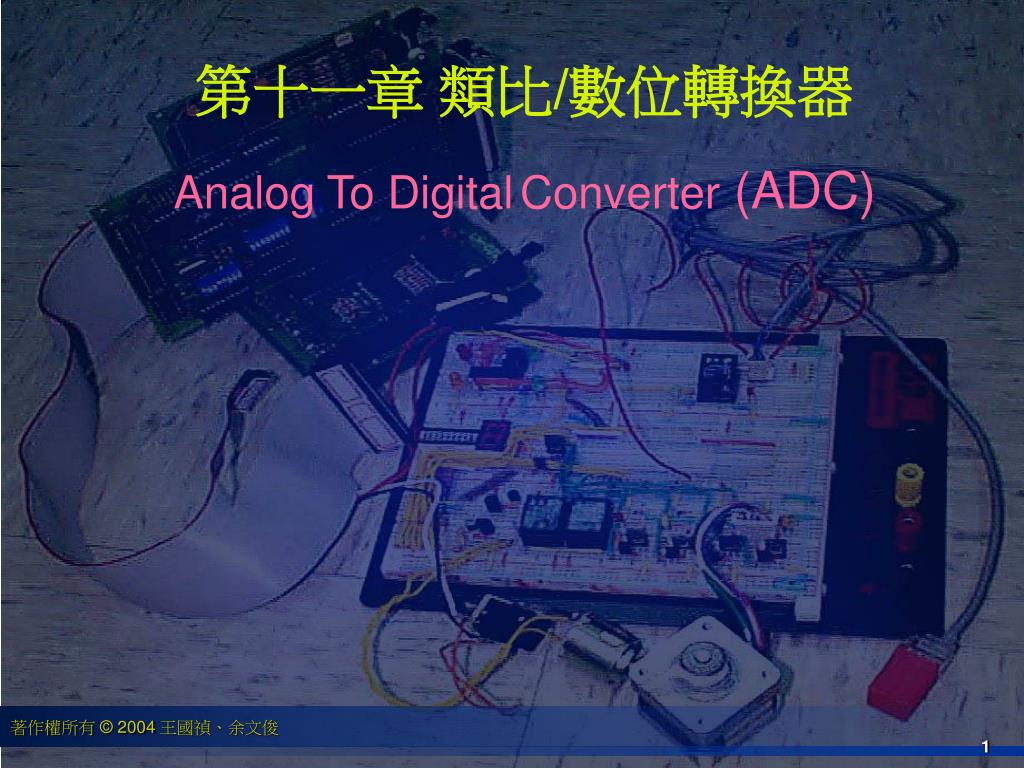 第十一章 類比/數位轉換器

Analog To Digital Converter (ADC)

著作權所有 © 2004 王國禎、余文俊

1